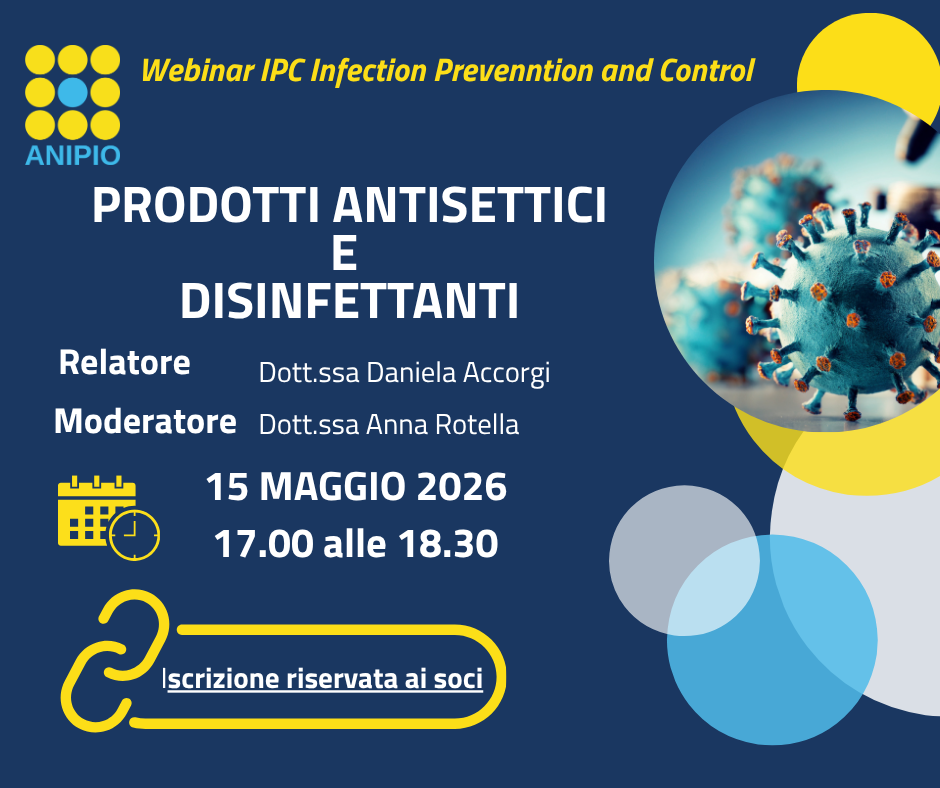 ANIPIO

Webinar IPC Infection Prevenntion and Control

PRODOTTI ANTISETTICI
E
DISINFETTANTI

Relatore Dott.ssa Daniela Accorgi

Moderatore Dott.ssa Anna Rotella

15 MAGGIO 2026
17.00 alle 18.30

Iscrizione riservata ai soci